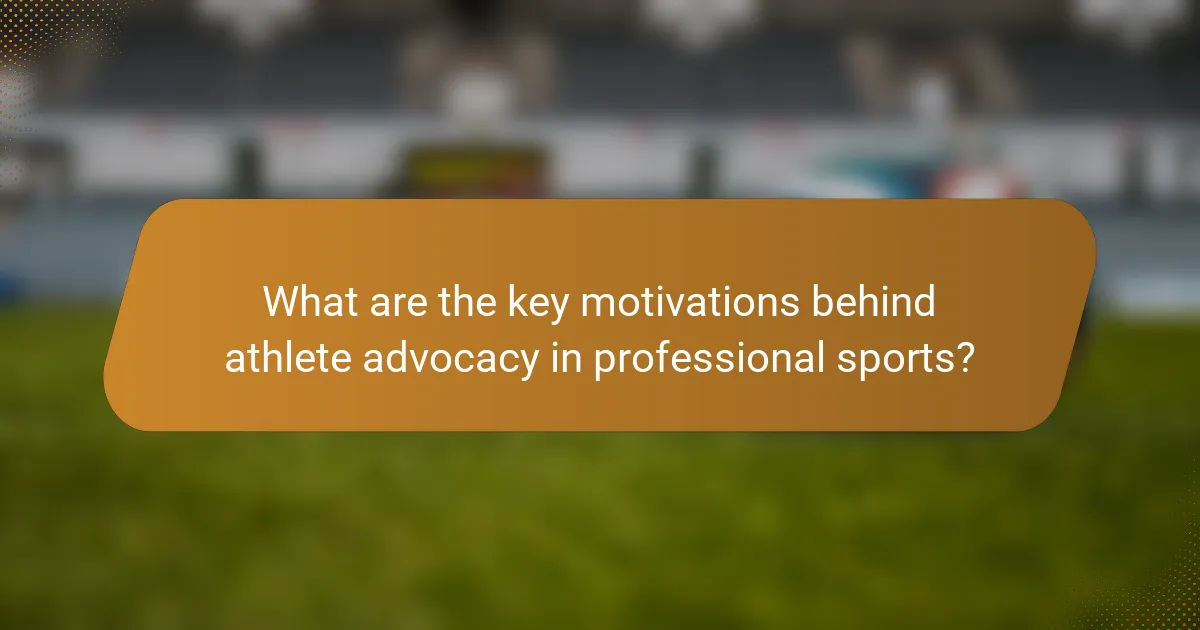 What are the key motivations behind athlete advocacy in professional sports?